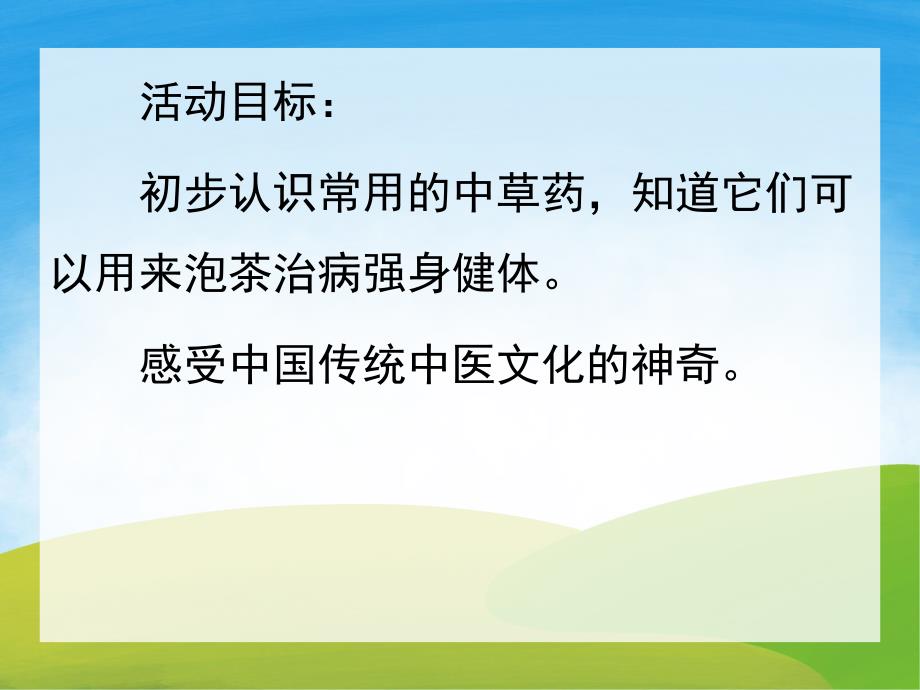 活动目标：

初步认识常用的中草药，知道它们可以用来泡茶治病强身健体。

感受中国传统中医文化的神奇。